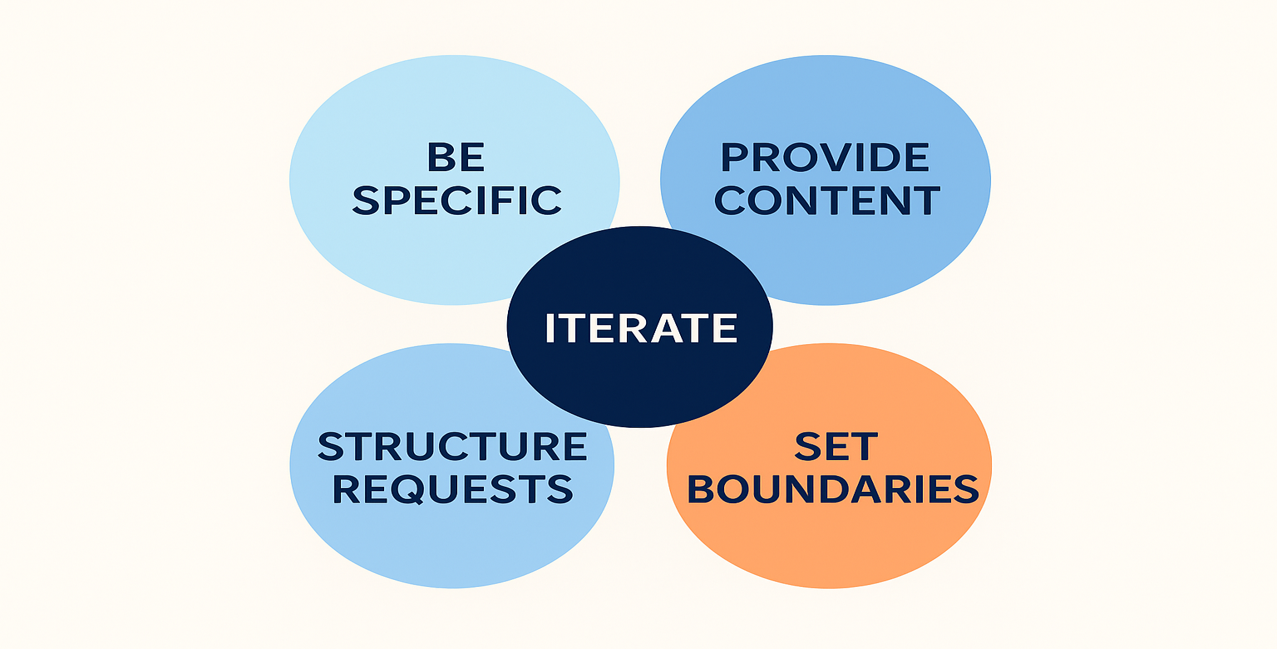 BE SPECIFIC

PROVIDE CONTENT

ITERATE

STRUCTURE REQUESTS

SET BOUNDARIES